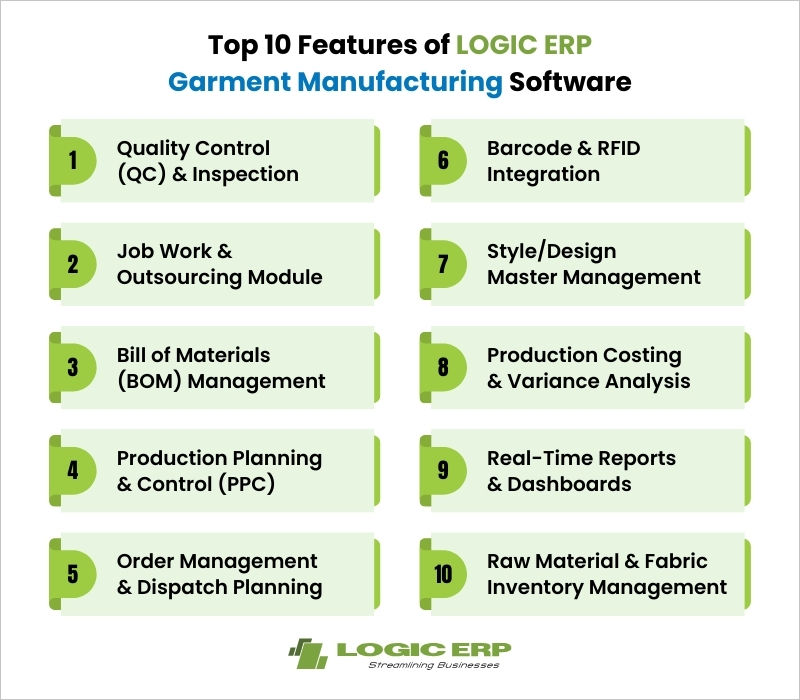 Top 10 Features of LOGIC ERP Garment Manufacturing Software

1 Quality Control (QC) & Inspection

2 Job Work & Outsourcing Module

3 Bill of Materials (BOM) Management

4 Production Planning & Control (PPC)

5 Order Management & Dispatch Planning

6 Barcode & RFID Integration

7 Style/Design Master Management

8 Production Costing & Variance Analysis

9 Real-Time Reports & Dashboards

10 Raw Material & Fabric Inventory Management

LOGIC ERP
Streamlining Businesses